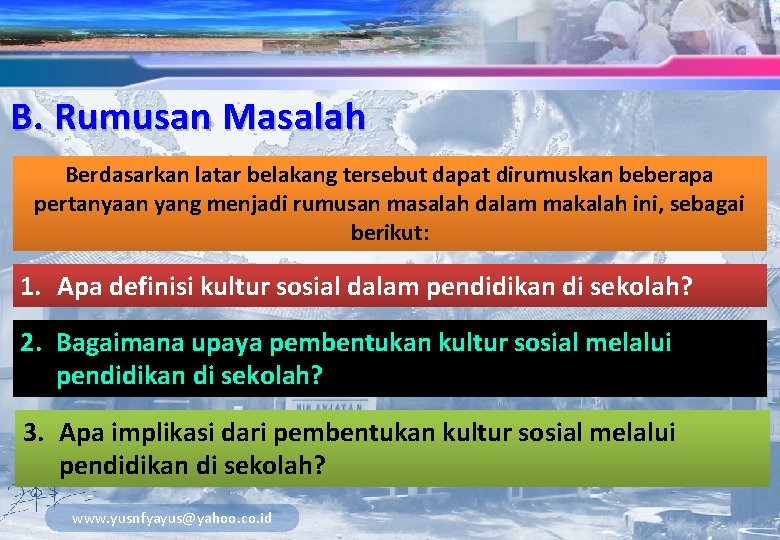 B. Rumusan Masalah

Berdasarkan latar belakang tersebut dapat dirumuskan beberapa pertanyaan yang menjadi rumusan masalah dalam makalah ini, sebagai berikut:

1. Apa definisi kultur sosial dalam pendidikan di sekolah?

2. Bagaimana upaya pembentukan kultur sosial melalui pendidikan di sekolah?

3. Apa implikasi dari pembentukan kultur sosial melalui pendidikan di sekolah?

www.yusnfyayus@yahoo.co.id